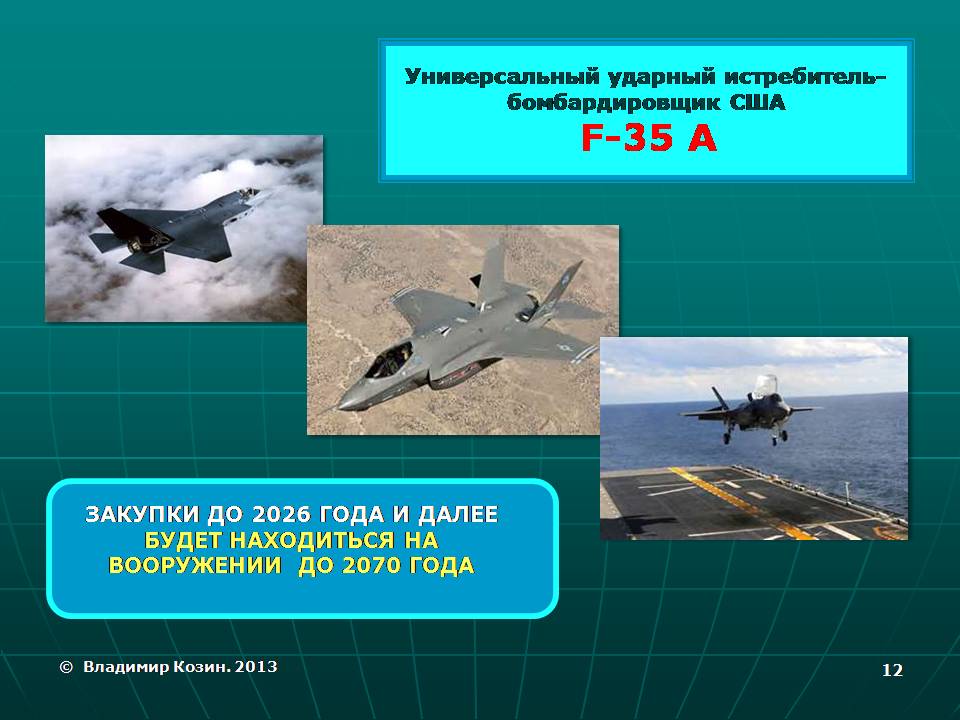 Универсальный ударный истребитель-бомбардировщик США
F-35 A

ЗАКУПКИ ДО 2026 ГОДА И ДАЛЕЕ БУДЕТ НАХОДИТЬСЯ НА ВООРУЖЕНИИ ДО 2070 ГОДА

© Владимир Козин. 2013

12